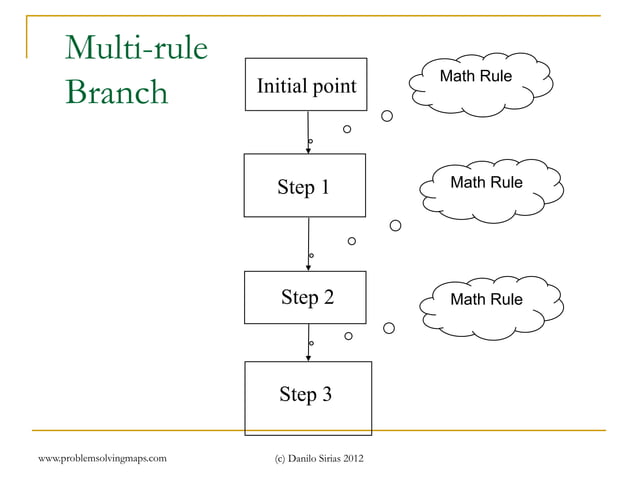 Multi-rule Branch

Initial point

Math Rule

Step 1

Math Rule

Step 2

Math Rule

Step 3

www.problemsolvingmaps.com

(c) Danilo Sirias 2012